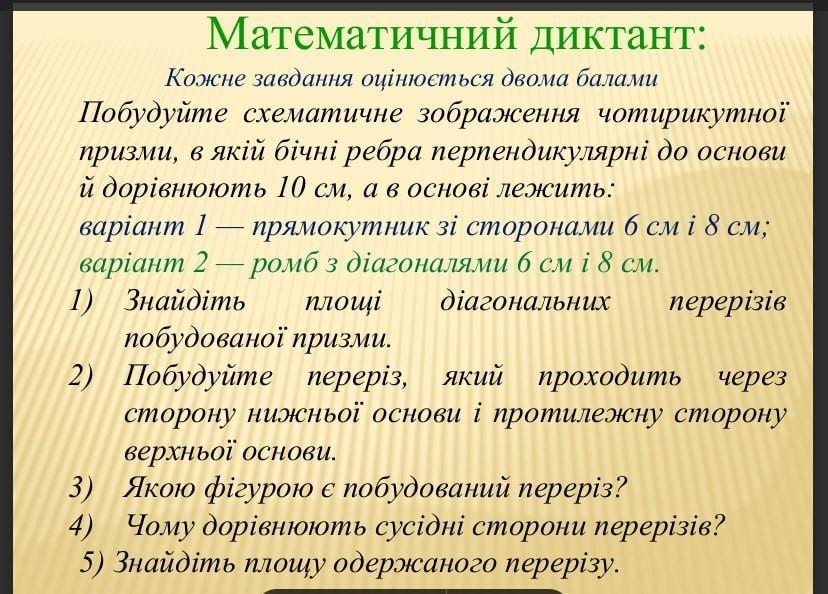 Математичний диктант:

Кожне завдання оцінюється двома балами

Побудуйте схематичне зображення чотирикутної призми, в якій бічні ребра перпендикулярні до основи й дорівнюють 10 см, а в основі лежить:
варіант 1 — прямокутник зі сторонами 6 см і 8 см;
варіант 2 — ромб з діагоналями 6 см і 8 см.

1) Знайдіть площі діагональних перерізів побудованої призми.
2) Побудуйте переріз, який проходить через сторону нижньої основи і протилежну сторону верхньої основи.
3) Якою фігурою є побудований переріз?
4) Чому дорівнюють сусідні сторони перерізів?
5) Знайдіть площу одержаного перерізу.